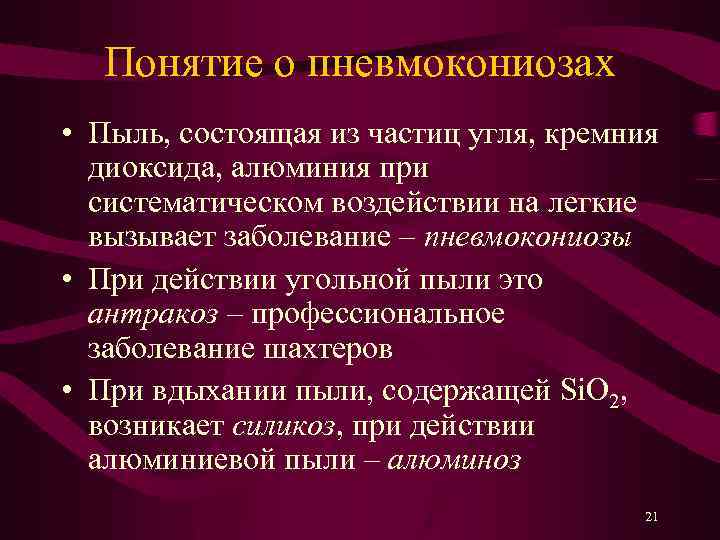 Понятие о пневмокониозах

• Пыль, состоящая из частиц угля, кремния диоксида, алюминия при систематическом воздействии на легкие вызывает заболевание – пневмокониозы

• При действии угольной пыли это антракоз – профессиональное заболевание шахтеров

• При вдыхании пыли, содержащей $SiO_2$, возникает силикоз, при действии алюминиевой пыли – алюминоз

21